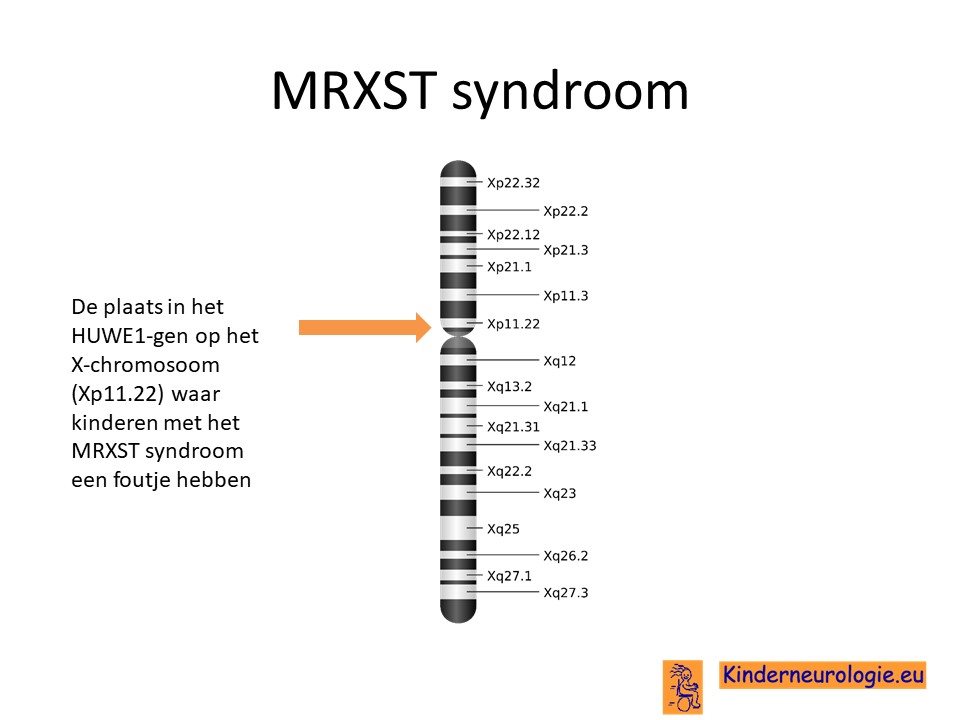 MRXST syndroom

De plaats in het HUWE1-gen op het X-chromosoom (Xp11.22) waar kinderen met het MRXST syndroom een foutje hebben

Xp22.32
Xp22.2
Xp22.12
Xp21.3
Xp21.1
Xp11.3
Xp11.22
Xq12
Xq13.2
Xq21.1
Xq21.31
Xq21.33
Xq22.2
Xq23
Xq25
Xq26.2
Xq27.1
Xq27.3

Kinderneurologie.eu